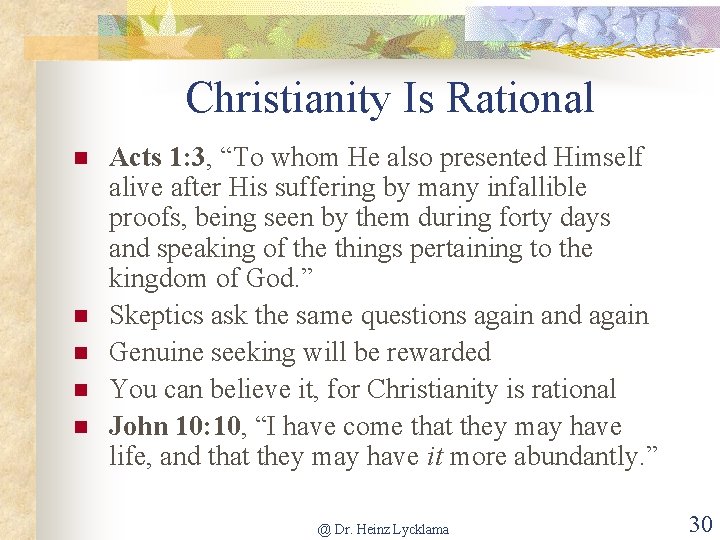 Christianity Is Rational

- Acts 1:3, “To whom He also presented Himself alive after His suffering by many infallible proofs, being seen by them during forty days and speaking of the things pertaining to the kingdom of God.”
- Skeptics ask the same questions again and again
- Genuine seeking will be rewarded
- You can believe it, for Christianity is rational
- John 10:10, “I have come that they may have life, and that they may have it more abundantly.”

@ Dr. Heinz Lycklama

30